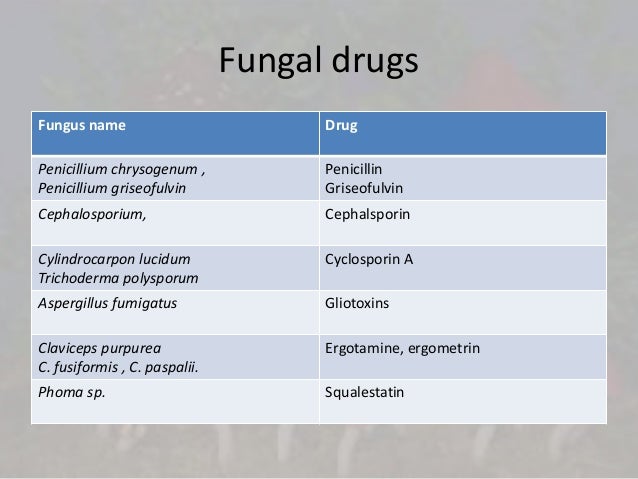 Fungal drugs

| Fungus name | Drug |
|---|---|
| Penicillium chrysogenum , Penicillium griseofulvin | Penicillin Griseofulvin |
| Cephalosporium, | Cephalsporin |
| Cylindrocarpon lucidum Trichoderma polysporum | Cyclosporin A |
| Aspergillus fumigatus | Gliotoxins |
| Claviceps purpurea C. fusiformis , C. paspalii. | Ergotamine, ergometrin |
| Phoma sp. | Squalestatin |